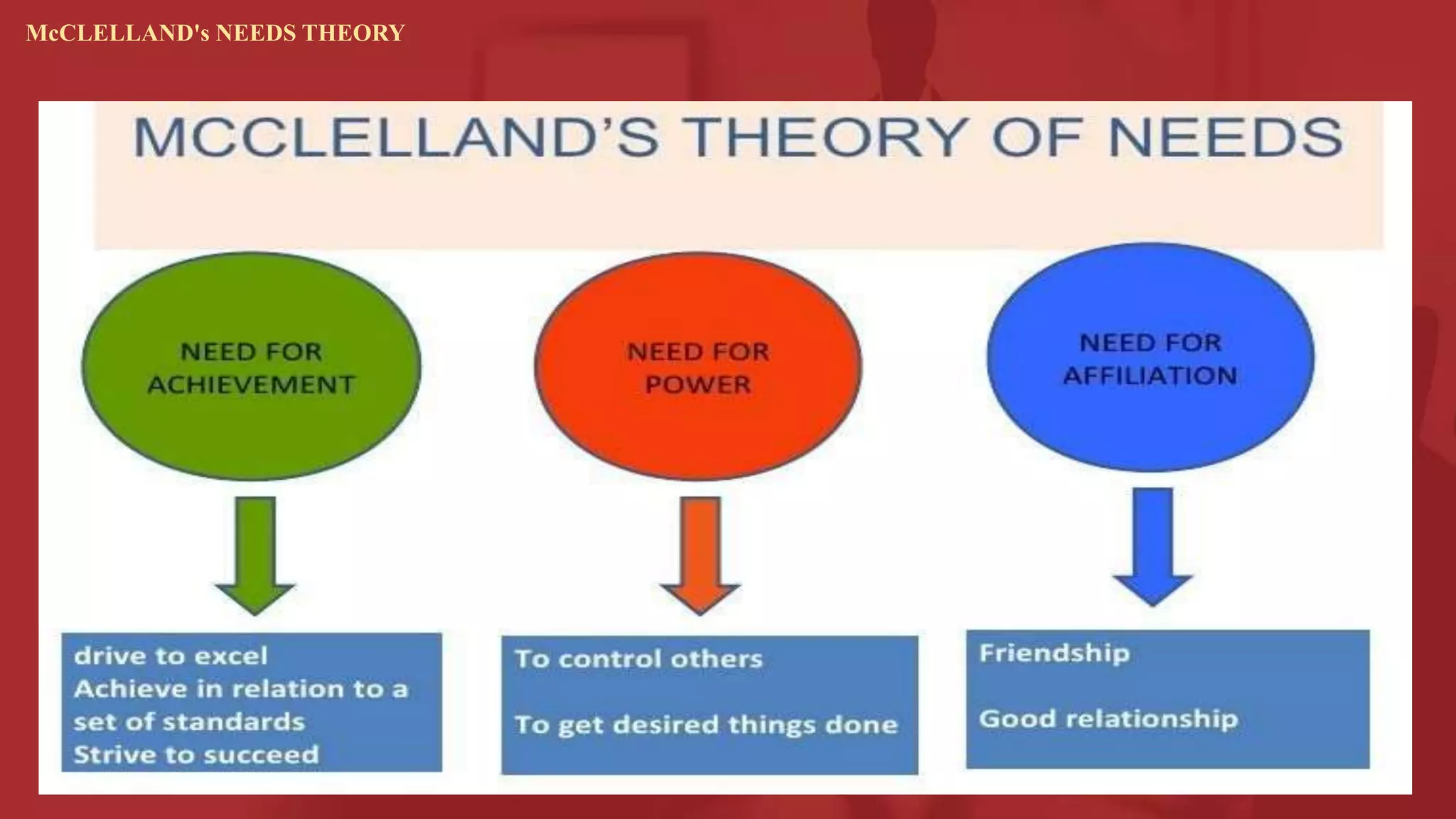 McCLELLAND's NEEDS THEORY

MCCLELLAND'S THEORY OF NEEDS

NEED FOR ACHIEVEMENT

NEED FOR POWER

NEED FOR AFFILIATION

drive to excel
Achieve in relation to a set of standards
Strive to succeed

To control others

To get desired things done

Friendship

Good relationship